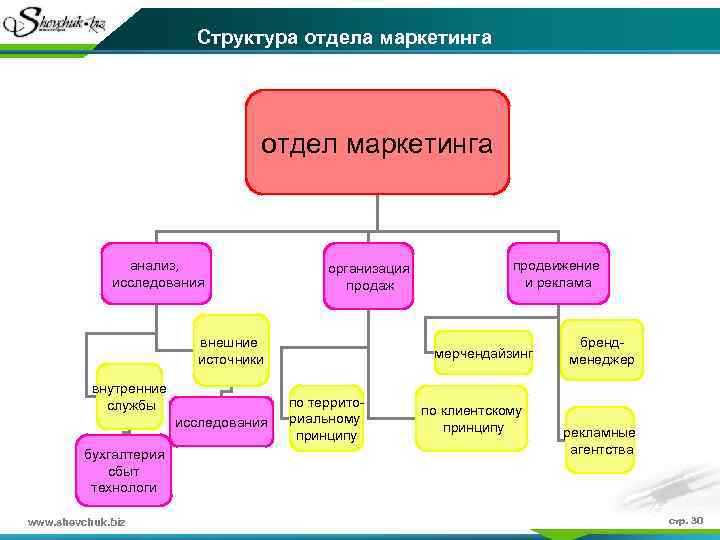 Shevchuk.biz

Структура отдела маркетинга

отдел маркетинга

анализ, исследования

организация продаж

продвижение и реклама

внешние источники

внутренние службы

исследования

бухгалтерия сбыт технологи

по территориальному принципу

по клиентскому принципу

мерчендайзинг

бренд-менеджер

рекламные агентства

www.shevchuk.biz

стр. 30